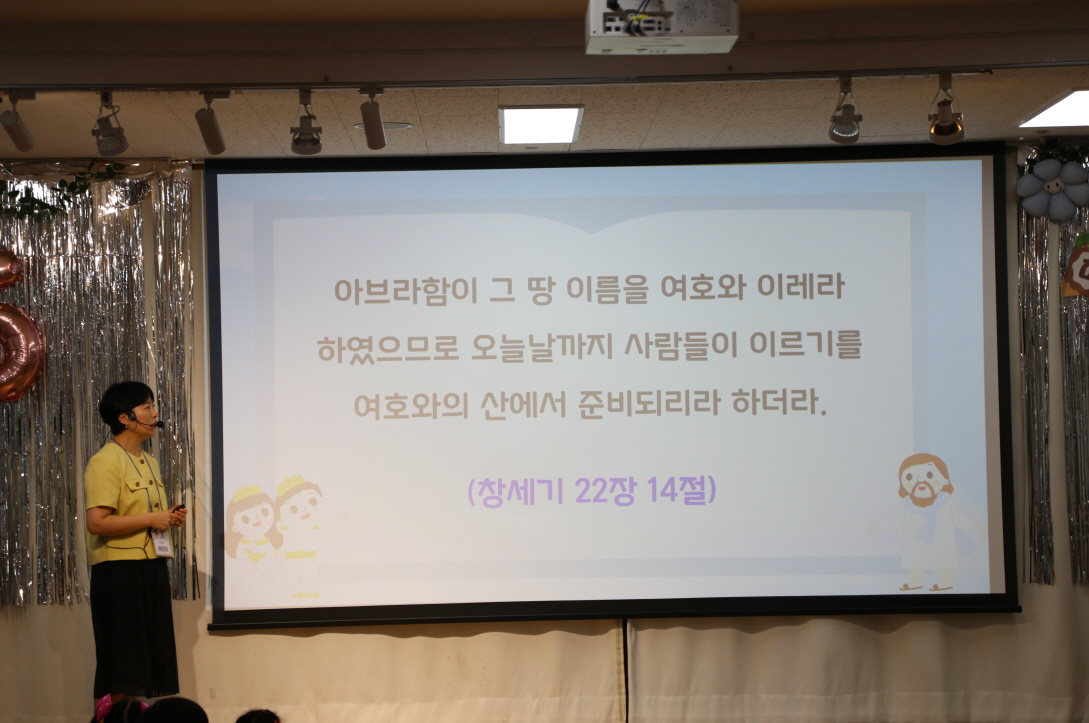 아브라함이 그 땅 이름을 여호와 이레라 하였으므로 오늘날까지 사람들이 이르기를 여호와의 산에서 준비되리라 하더라.

(창세기 22장 14절)